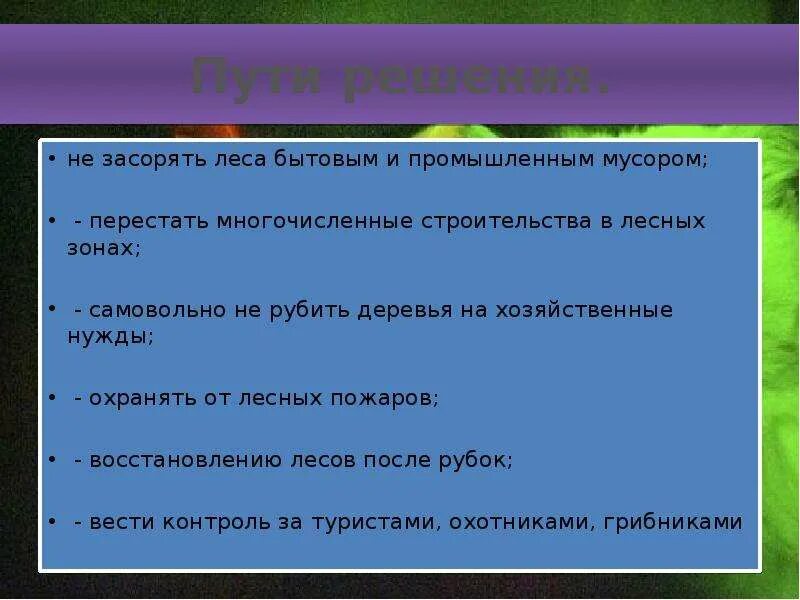 Пути решения.

• не засорять леса бытовым и промышленным мусором;

• - перестать многочисленные строительства в лесных зонах;

• - самовольно не рубить деревья на хозяйственные нужды;

• - охранять от лесных пожаров;

• - восстановлению лесов после рубок;

• - вести контроль за туристами, охотниками, грибниками